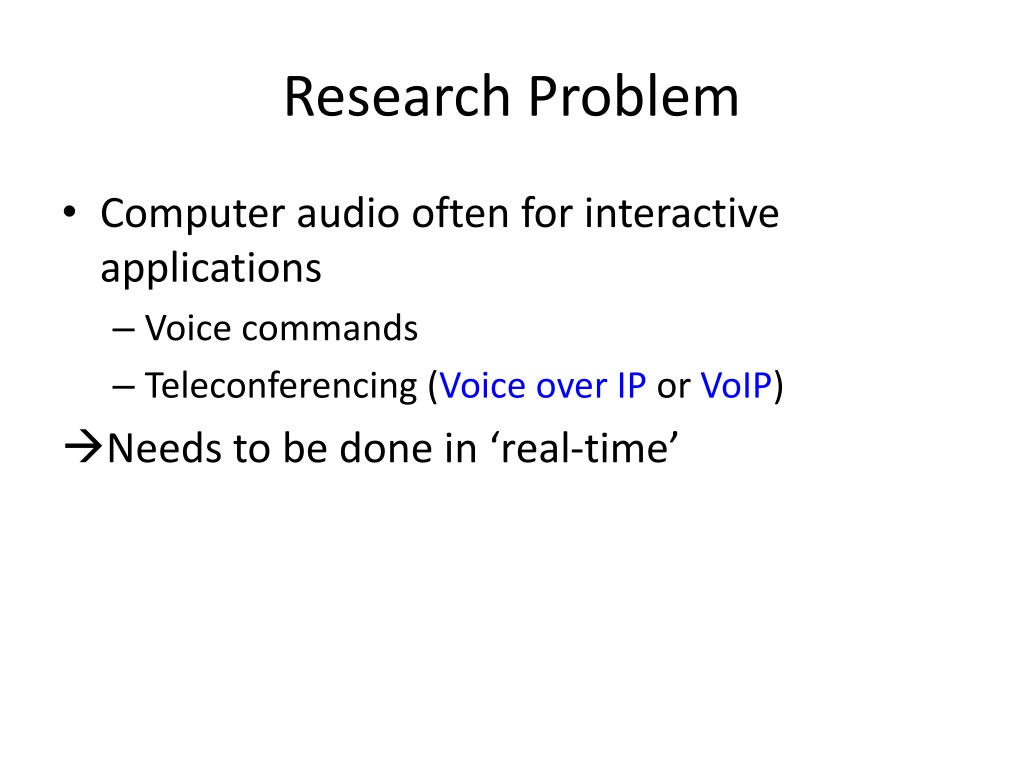 Research Problem

• Computer audio often for interactive applications

– Voice commands

– Teleconferencing (Voice over IP or VoIP)

→Needs to be done in ‘real-time’